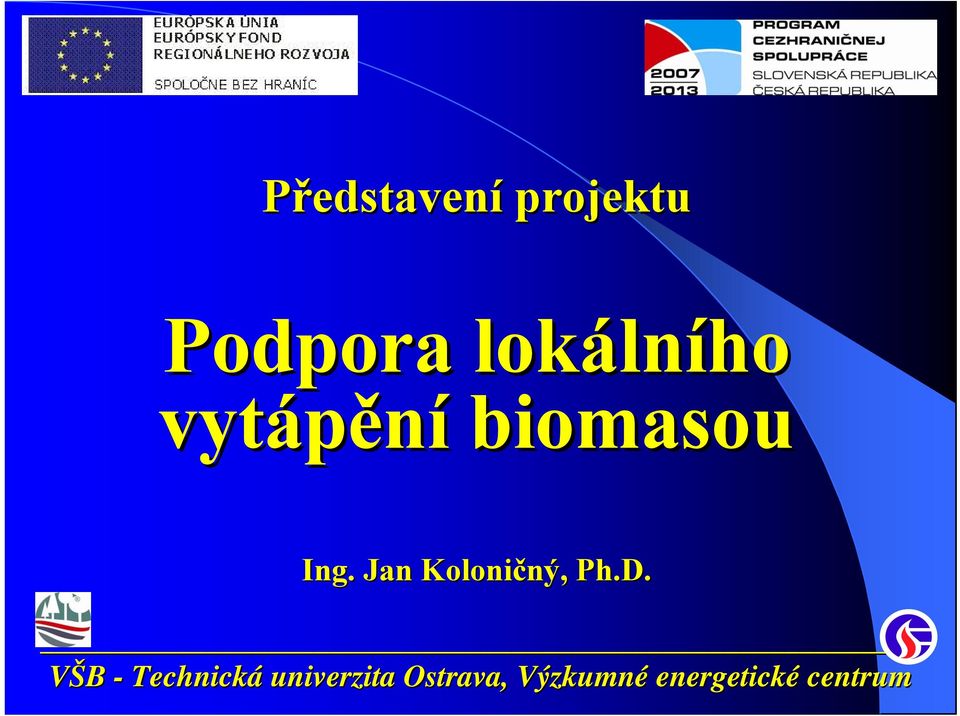 EURÓPSKA ÚNIA
EURÓPSKY FOND
REGIONÁLNEHO ROZVOJA
SPOLOČNE BEZ HRANÍC

2007
2013
PROGRAM
CEZHRANIČNEJ
SPOLUPRÁCE
SLOVENSKÁ REPUBLIKA
ČESKÁ REPUBLIKA

Představení projektu

Podpora lokálního vytápění biomasou

Ing. Jan Koloničný, Ph.D.

VŠB - Technická univerzita Ostrava, Výzkumné energetické centrum